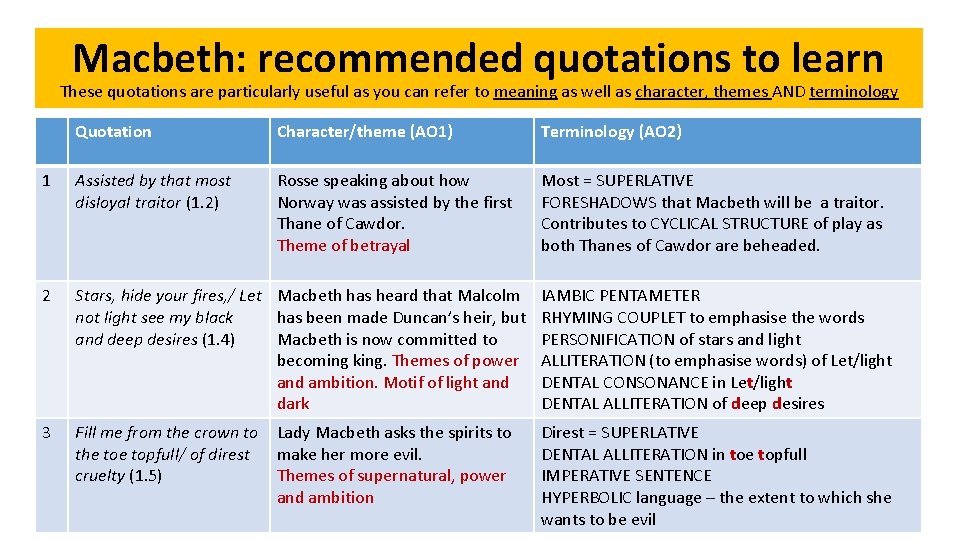 Macbeth: recommended quotations to learn

These quotations are particularly useful as you can refer to meaning as well as character, themes AND terminology

| | Quotation | Character/theme (AO1) | Terminology (AO2) |
|---|---|---|---|
| 1 | Assisted by that most disloyal traitor (1.2) | Rosse speaking about how Norway was assisted by the first Thane of Cawdor. Theme of betrayal | Most = SUPERLATIVE FORESHADOWS that Macbeth will be a traitor. Contributes to CYCLICAL STRUCTURE of play as both Thanes of Cawdor are beheaded. |
| 2 | Stars, hide your fires,/ Let not light see my black and deep desires (1.4) | Macbeth has heard that Malcolm has been made Duncan's heir, but Macbeth is now committed to becoming king. Themes of power and ambition. Motif of light and dark | IAMBIC PENTAMETER RHYMING COUPLET to emphasise the words PERSONIFICATION of stars and light ALLITERATION (to emphasise words) of Let/light DENTAL CONSONANCE in Let/light DENTAL ALLITERATION of deep desires |
| 3 | Fill me from the crown to the toe topfull/ of direst cruelty (1.5) | Lady Macbeth asks the spirits to make her more evil. Themes of supernatural, power and ambition | Direst = SUPERLATIVE DENTAL ALLITERATION in toe topfull IMPERATIVE SENTENCE HYPERBOLIC language – the extent to which she wants to be evil |